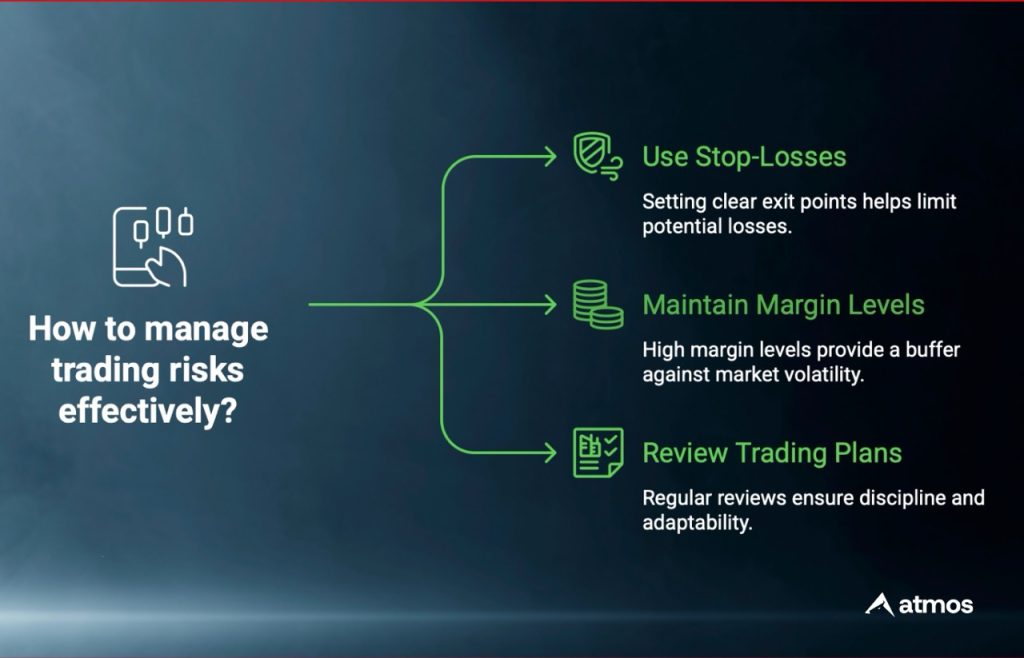 How to manage trading risks effectively?

Use Stop-Losses

Setting clear exit points helps limit potential losses.

Maintain Margin Levels

High margin levels provide a buffer against market volatility.

Review Trading Plans

Regular reviews ensure discipline and adaptability.

atmos